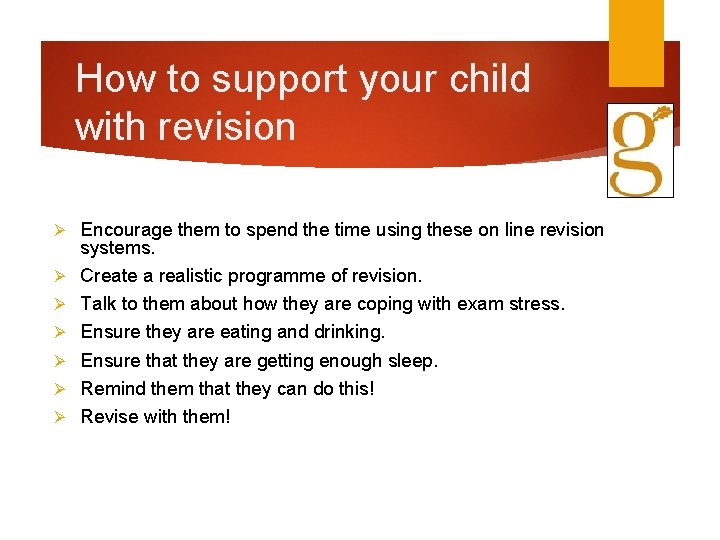 How to support your child with revision

g

➢ Encourage them to spend the time using these on line revision systems.
➢ Create a realistic programme of revision.
➢ Talk to them about how they are coping with exam stress.
➢ Ensure they are eating and drinking.
➢ Ensure that they are getting enough sleep.
➢ Remind them that they can do this!
➢ Revise with them!